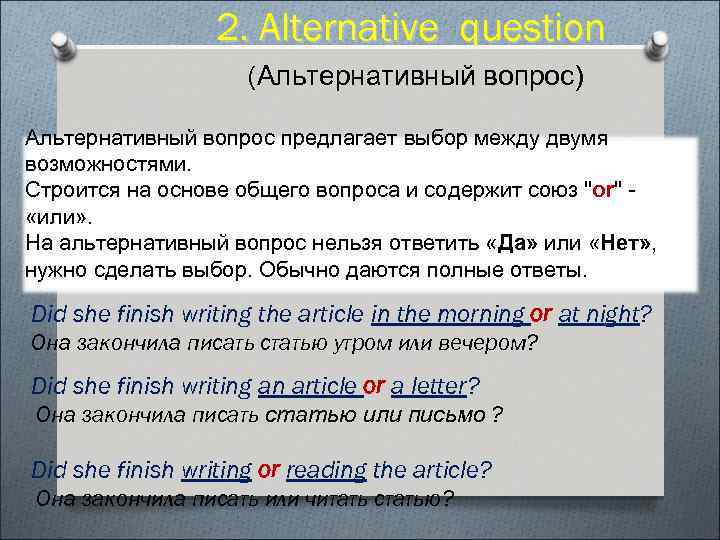 2. Alternative question

(Альтернативный вопрос)

Альтернативный вопрос предлагает выбор между двумя возможностями.
Строится на основе общего вопроса и содержит союз "or" - «или».
На альтернативный вопрос нельзя ответить «Да» или «Нет», нужно сделать выбор. Обычно даются полные ответы.

Did she finish writing the article in the morning or at night?
Она закончила писать статью утром или вечером?

Did she finish writing an article or a letter?
Она закончила писать статью или письмо ?

Did she finish writing or reading the article?
Она закончила писать или читать статью?